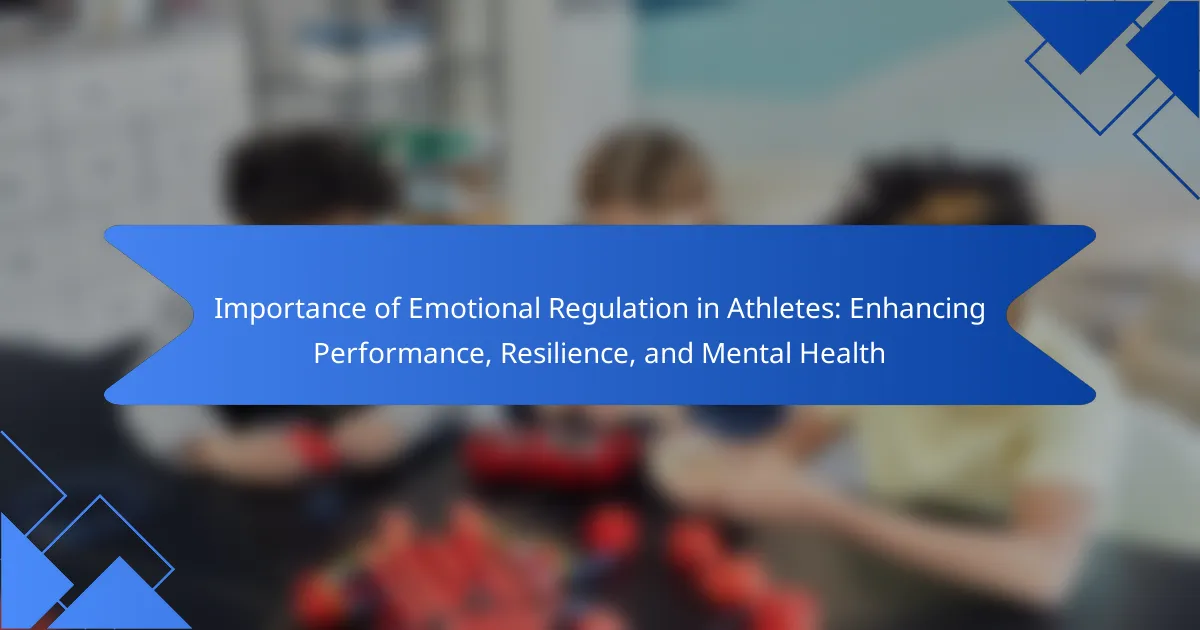 Importance of Emotional Regulation in Athletes: Enhancing Performance, Resilience, and Mental Health